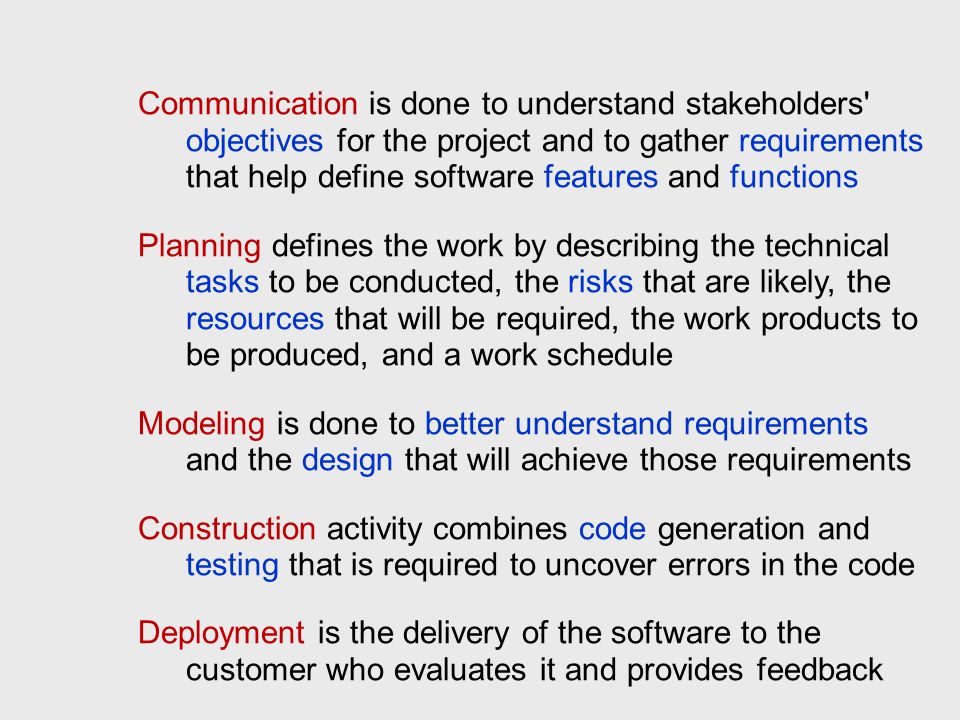 Communication is done to understand stakeholders' objectives for the project and to gather requirements that help define software features and functions

Planning defines the work by describing the technical tasks to be conducted, the risks that are likely, the resources that will be required, the work products to be produced, and a work schedule

Modeling is done to better understand requirements and the design that will achieve those requirements

Construction activity combines code generation and testing that is required to uncover errors in the code

Deployment is the delivery of the software to the customer who evaluates it and provides feedback